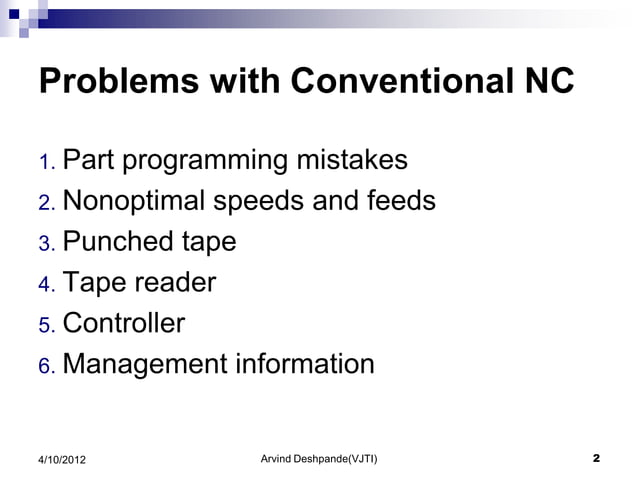 Problems with Conventional NC

1. Part programming mistakes
2. Nonoptimal speeds and feeds
3. Punched tape
4. Tape reader
5. Controller
6. Management information

4/10/2012

Arvind Deshpande(VJTI)

2